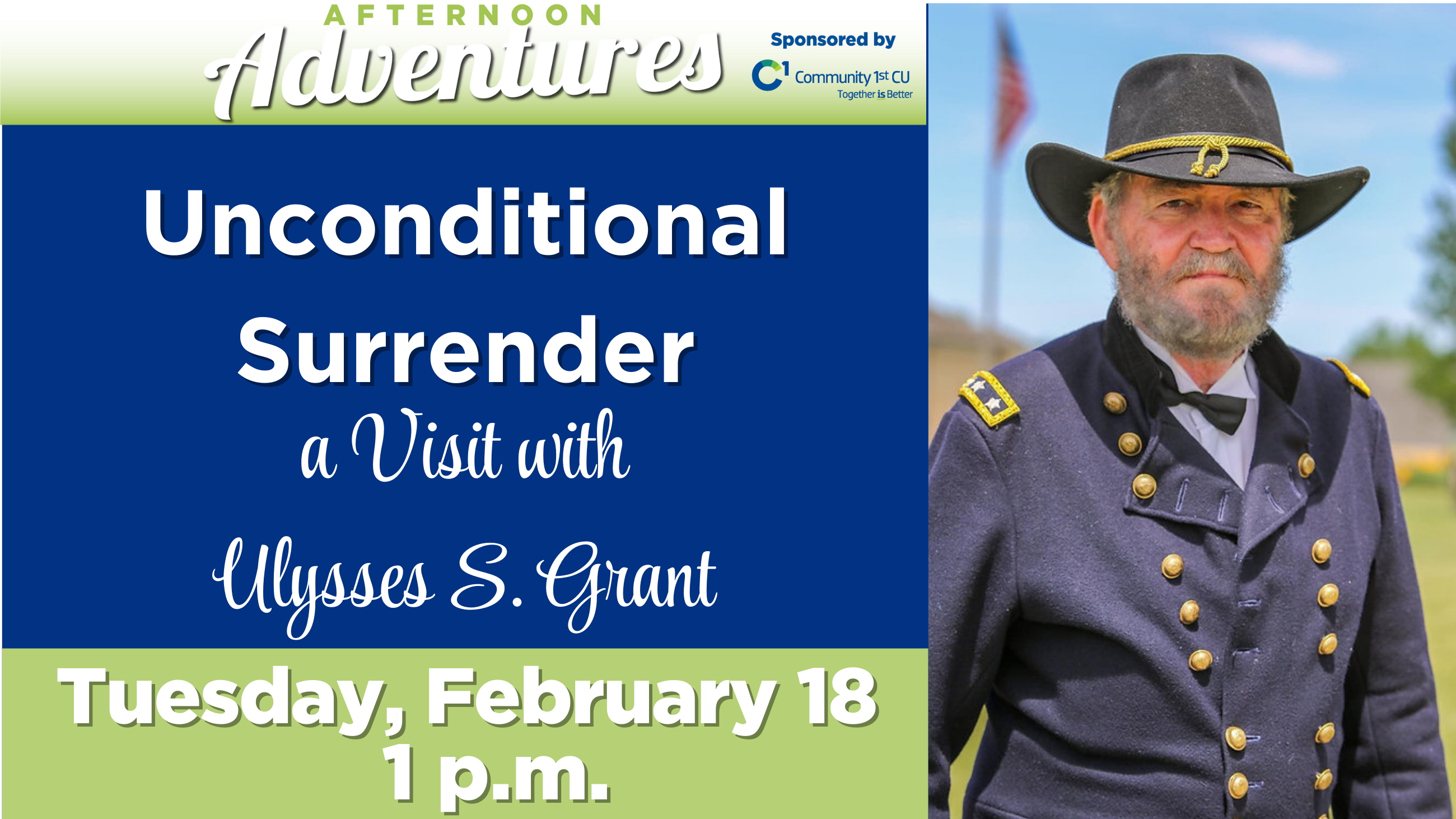 AFTERNOON
Adventures

Sponsored by
C1 Community 1st CU
Together is Better

Unconditional Surrender
a Visit with
Ulysses S. Grant

Tuesday, February 18
1 p.m.